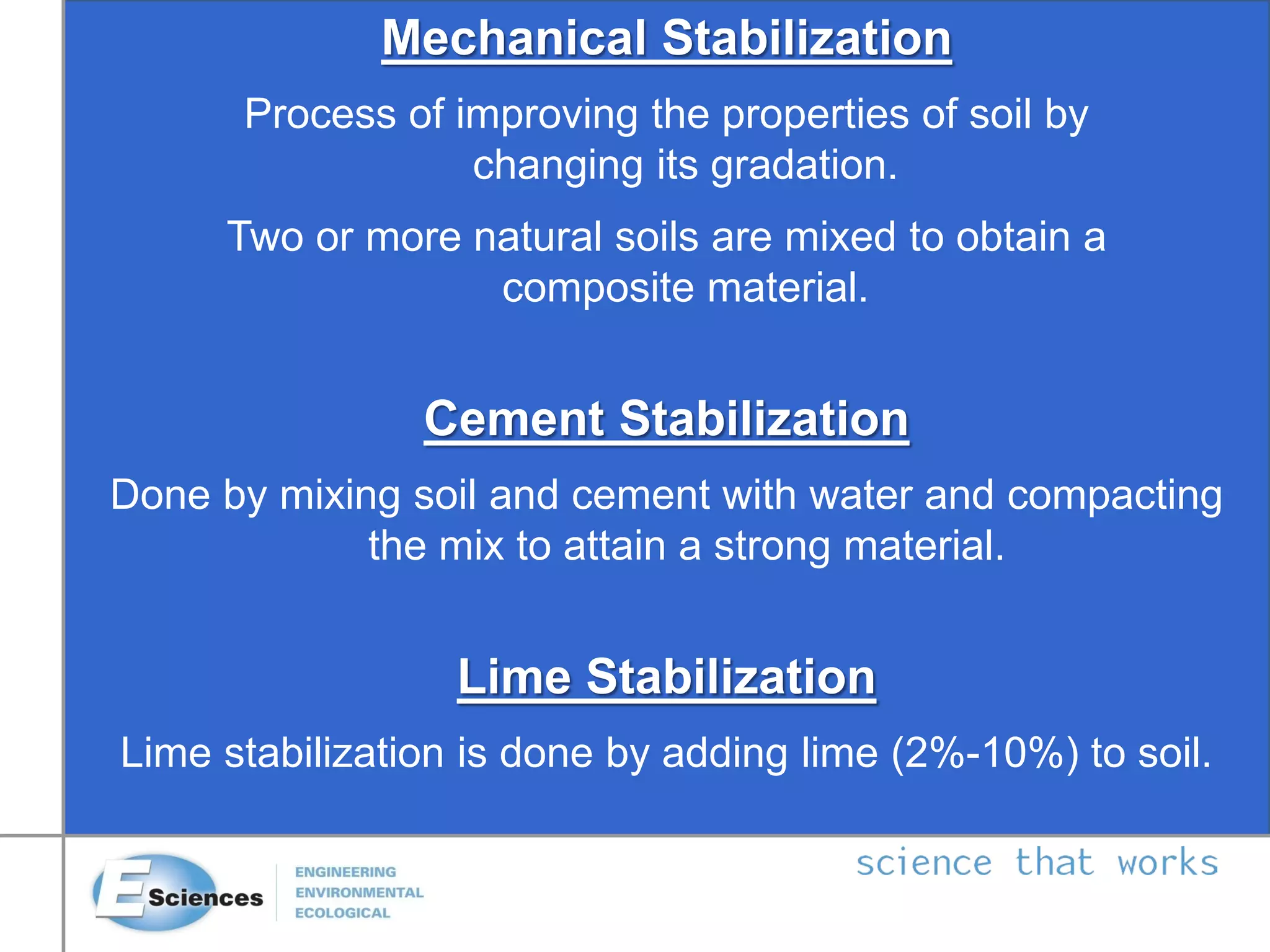 Mechanical Stabilization

Process of improving the properties of soil by changing its gradation.

Two or more natural soils are mixed to obtain a composite material.

Cement Stabilization

Done by mixing soil and cement with water and compacting the mix to attain a strong material.

Lime Stabilization

Lime stabilization is done by adding lime (2%-10%) to soil.

E Sciences

ENGINEERING
ENVIRONMENTAL
ECOLOGICAL

science that works